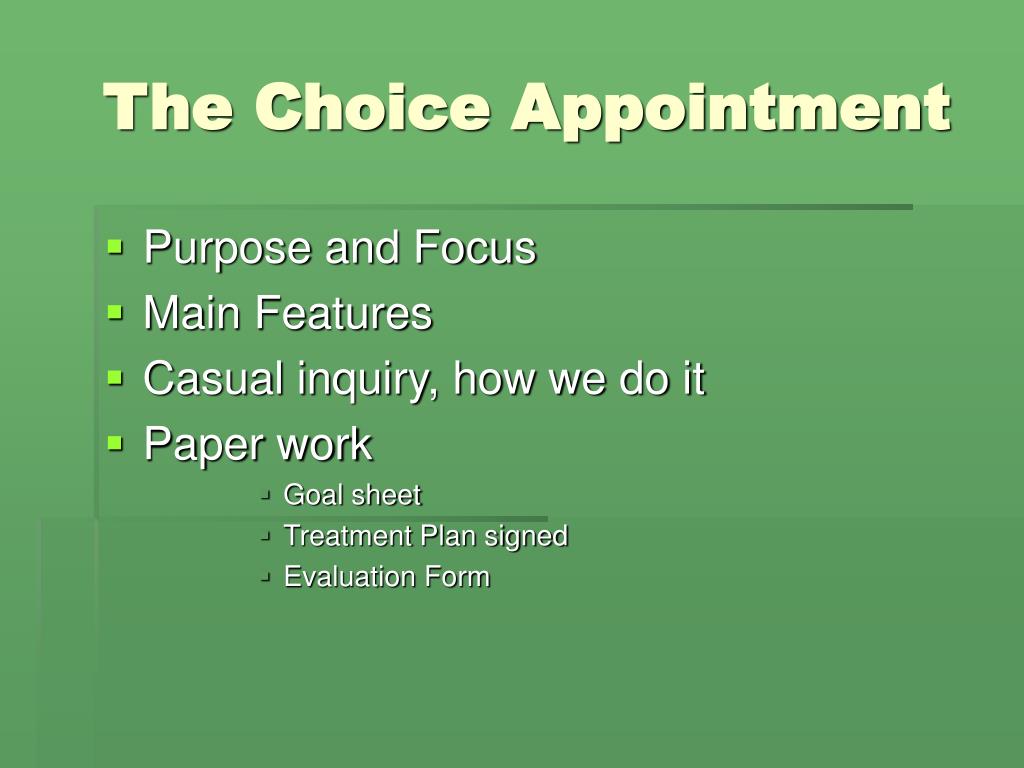 The Choice Appointment

- Purpose and Focus
- Main Features
- Casual inquiry, how we do it
- Paper work
  - Goal sheet
  - Treatment Plan signed
  - Evaluation Form